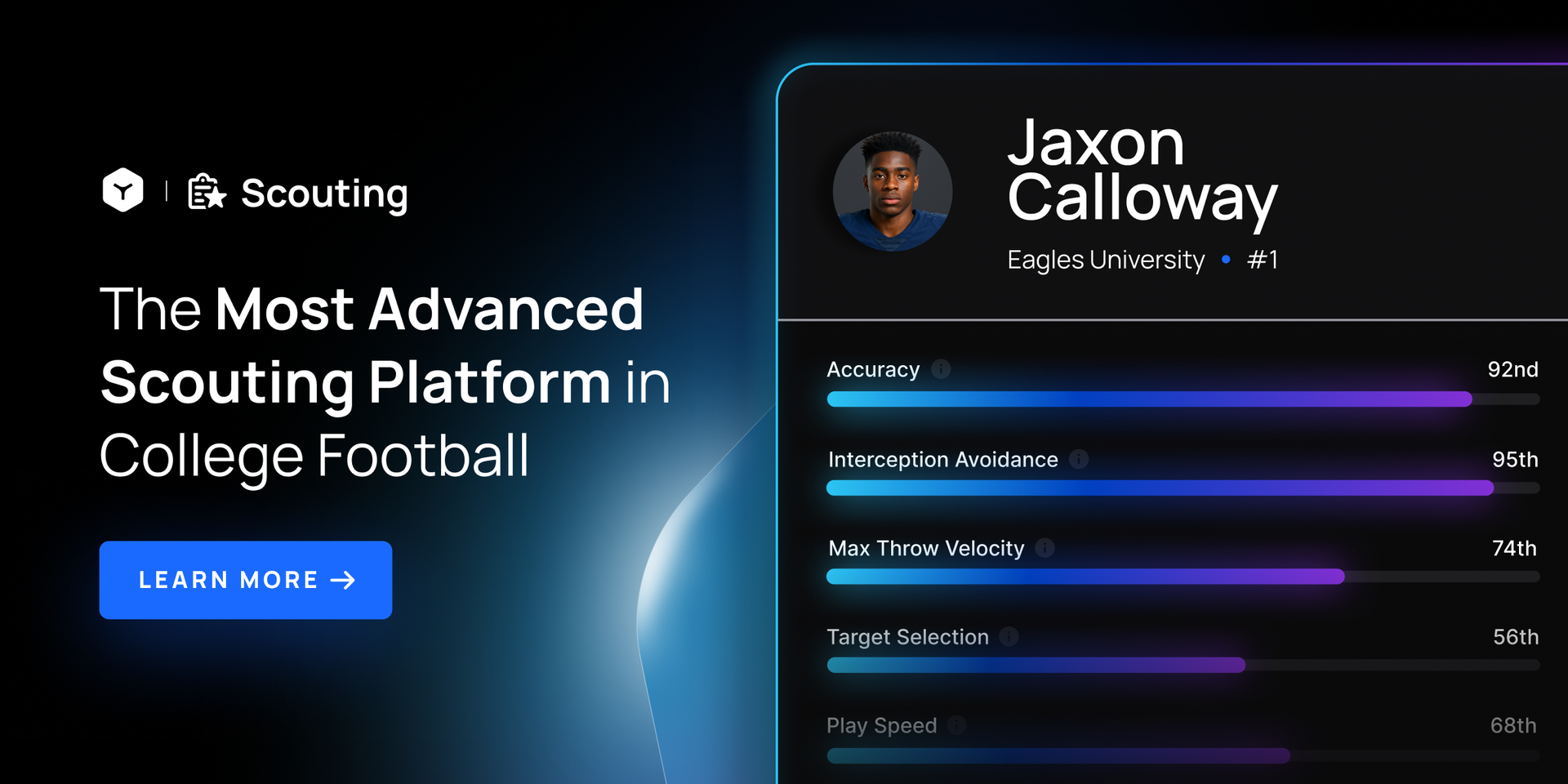 Scouting

The Most Advanced Scouting Platform in College Football

LEARN MORE →

Jaxon Calloway

Eagles University • #1

Accuracy 92nd

Interception Avoidance 95th

Max Throw Velocity 74th

Target Selection 56th

Play Speed 68th